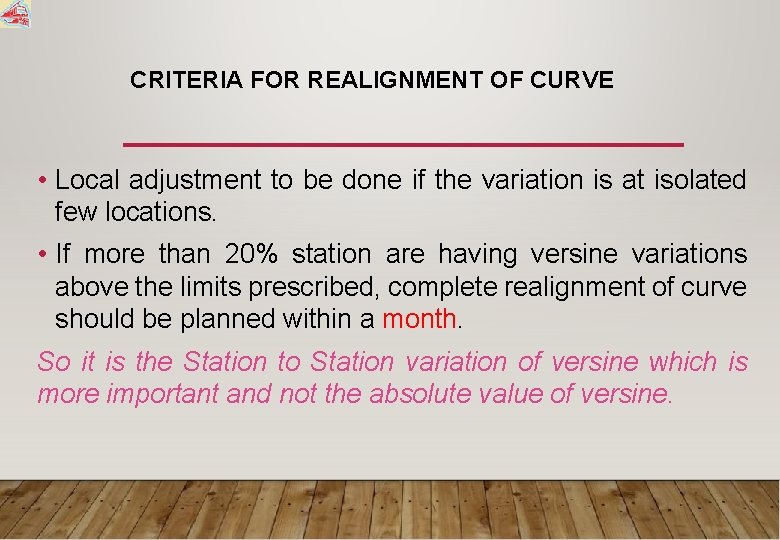 CRITERIA FOR REALIGNMENT OF CURVE

• Local adjustment to be done if the variation is at isolated few locations.

• If more than 20% station are having versine variations above the limits prescribed, complete realignment of curve should be planned within a month.

So it is the Station to Station variation of versine which is more important and not the absolute value of versine.